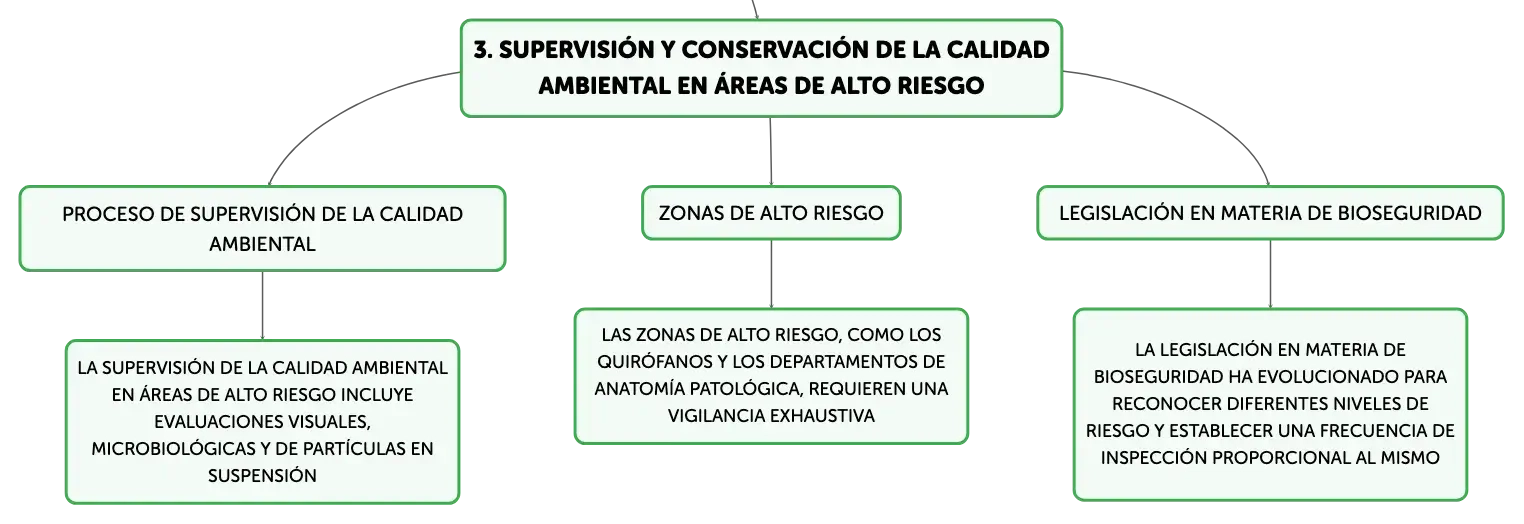 3. SUPERVISIÓN Y CONSERVACIÓN DE LA CALIDAD AMBIENTAL EN ÁREAS DE ALTO RIESGO

PROCESO DE SUPERVISIÓN DE LA CALIDAD AMBIENTAL

LA SUPERVISIÓN DE LA CALIDAD AMBIENTAL EN ÁREAS DE ALTO RIESGO INCLUYE EVALUACIONES VISUALES, MICROBIOLÓGICAS Y DE PARTÍCULAS EN SUSPENSIÓN

ZONAS DE ALTO RIESGO

LAS ZONAS DE ALTO RIESGO, COMO LOS QUIRÓFANOS Y LOS DEPARTAMENTOS DE ANATOMÍA PATOLÓGICA, REQUIEREN UNA VIGILANCIA EXHAUSTIVA

LEGISLACIÓN EN MATERIA DE BIOSEGURIDAD

LA LEGISLACIÓN EN MATERIA DE BIOSEGURIDAD HA EVOLUCIONADO PARA RECONOCER DIFERENTES NIVELES DE RIESGO Y ESTABLECER UNA FRECUENCIA DE INSPECCIÓN PROPORCIONAL AL MISMO